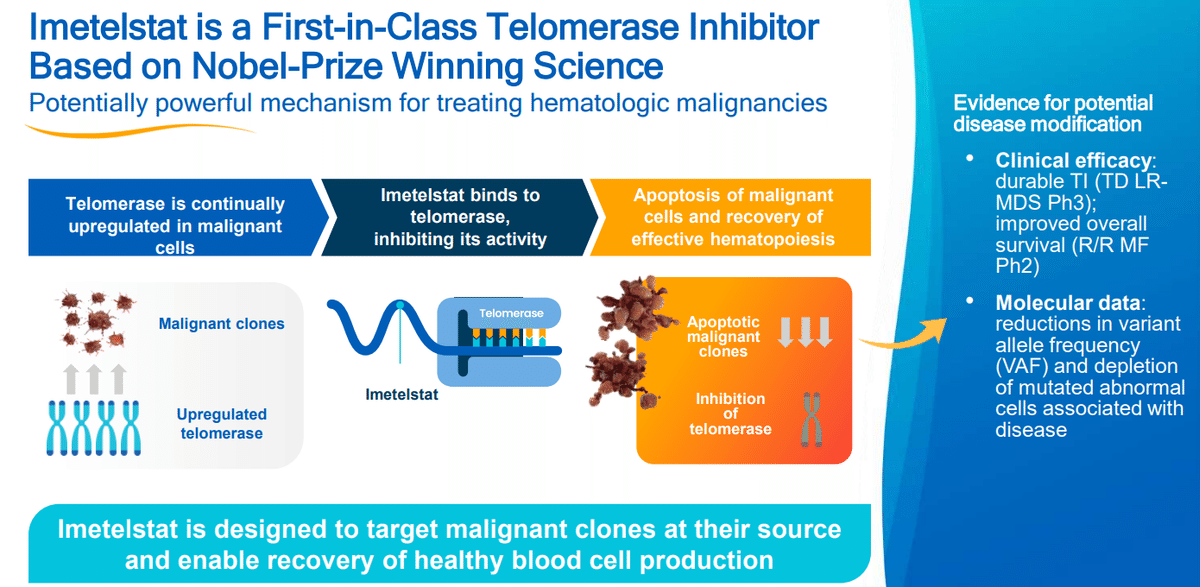 Imetelstat is a First-in-Class Telomerase Inhibitor Based on Nobel-Prize Winning Science

Potentially powerful mechanism for treating hematologic malignancies

Telomerase is continually upregulated in malignant cells

Imetelstat binds to telomerase, inhibiting its activity

Apoptosis of malignant cells and recovery of effective hematopoiesis

Malignant clones

Upregulated telomerase

Telomerase

Imetelstat

Apoptotic malignant clones

Inhibition of telomerase

Imetelstat is designed to target malignant clones at their source and enable recovery of healthy blood cell production

Evidence for potential disease modification

• Clinical efficacy: durable TI (TD LR-MDS Ph3); improved overall survival (R/R MF Ph2)

• Molecular data: reductions in variant allele frequency (VAF) and depletion of mutated abnormal cells associated with disease